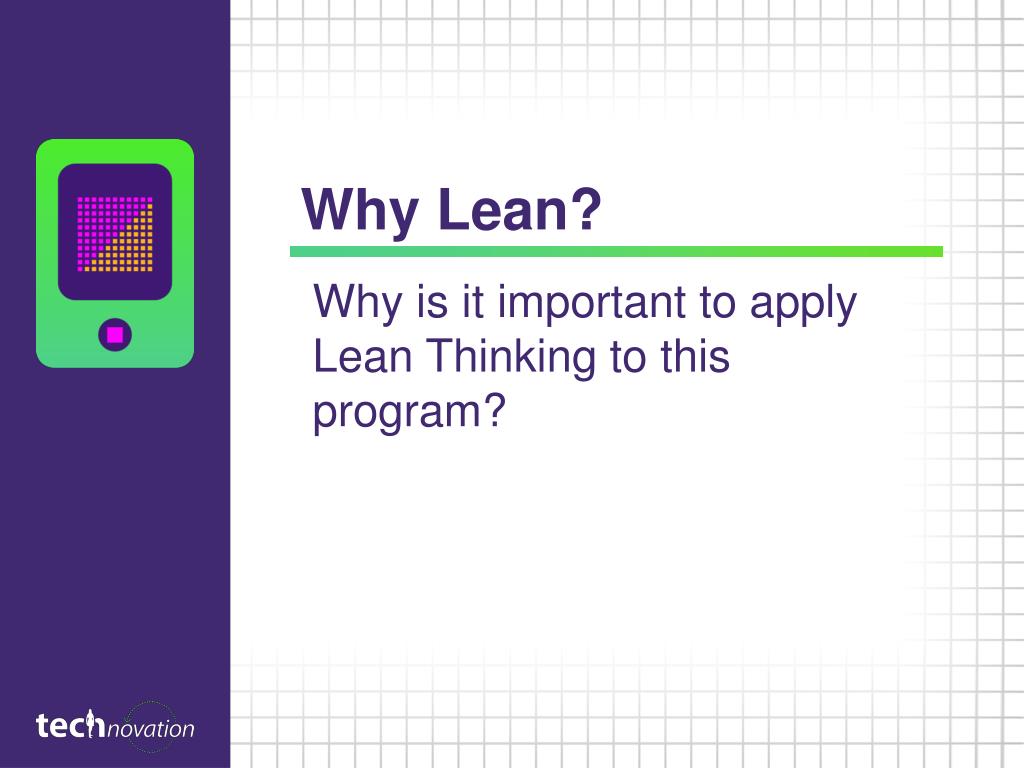 Why Lean?

Why is it important to apply Lean Thinking to this program?

technovation